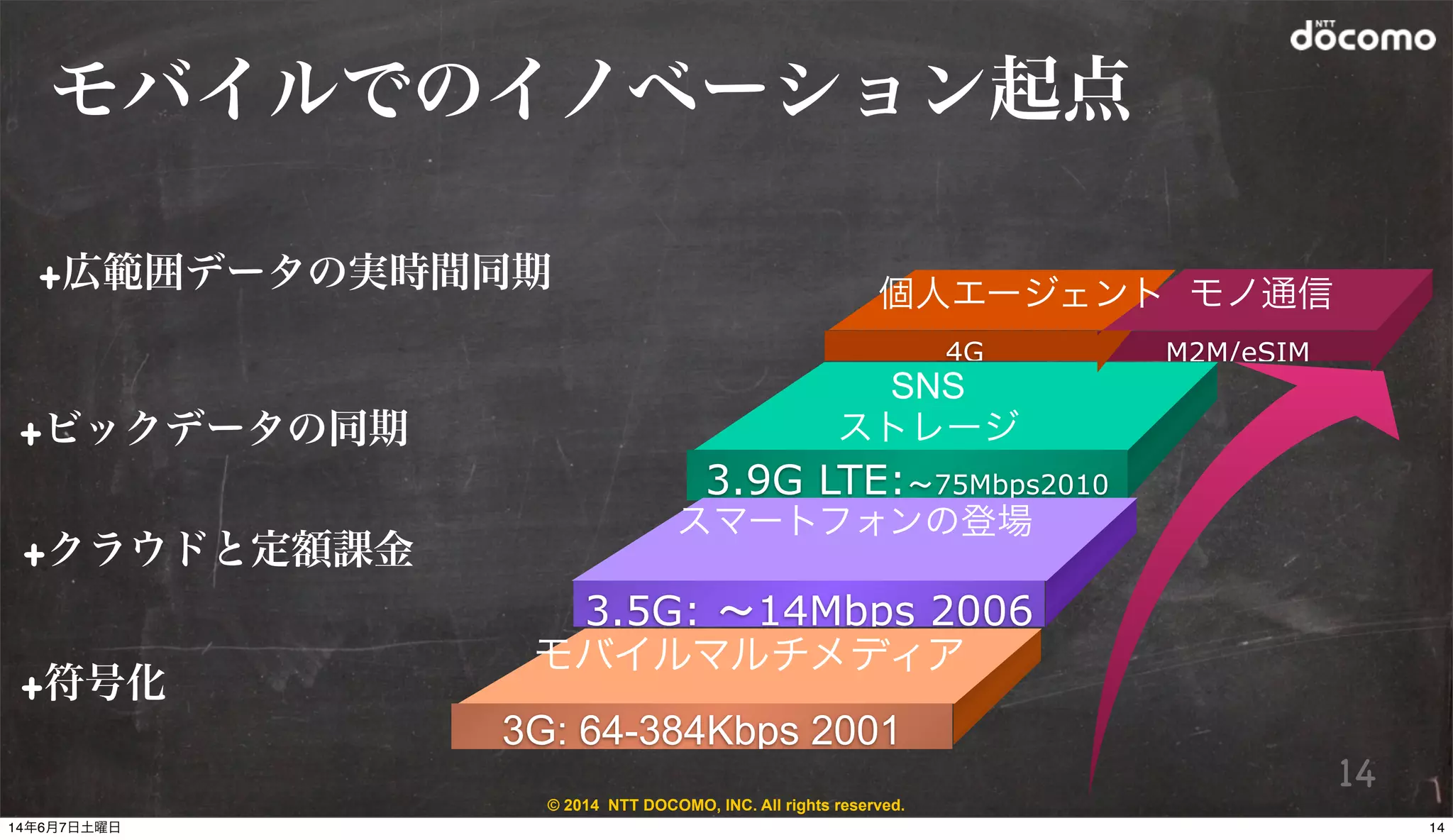 NTT docomo

モバイルでのイノベーション起点

+広範囲データの実時間同期

+ビックデータの同期

+クラウドと定額課金

+符号化

個人エージェント

モノ通信

4G

M2M/eSIM

SNS
ストレージ

3.9G LTE:~75Mbps2010

スマートフォンの登場

3.5G: ~14Mbps 2006

モバイルマルチメディア

3G: 64-384Kbps 2001

14

© 2014 NTT DOCOMO, INC. All rights reserved.

14年6月7日土曜日

14